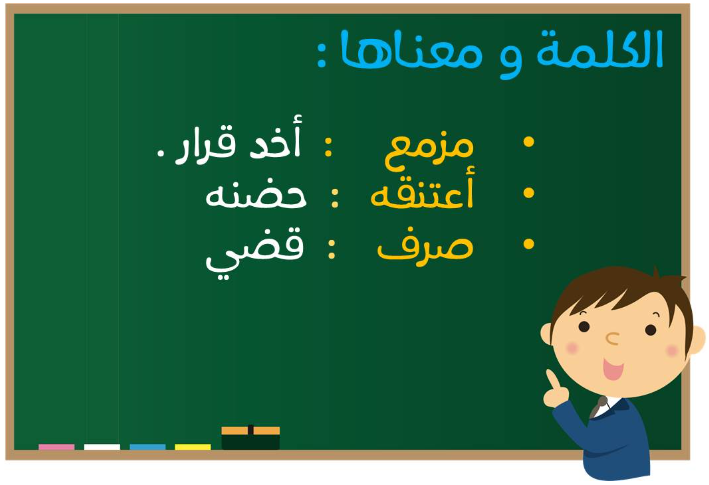 الكلمة و معناها :

• مزمع : أخد قرار .
• أعتنقه : حضنه
• صرف : قضي